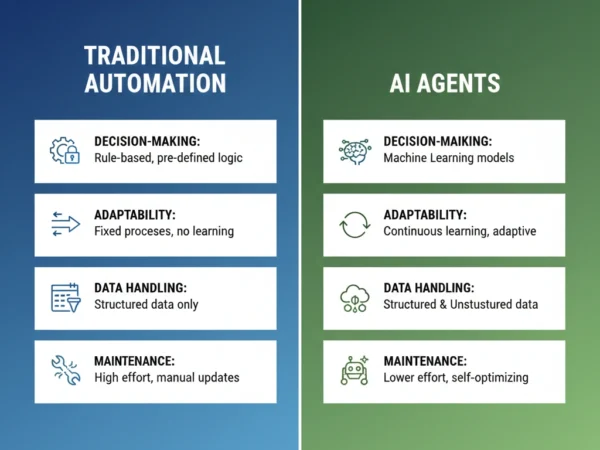 TRADITIONAL AUTOMATION

DECISION-MAKING:
Rule-based, pre-defined logic

ADAPTABILITY:
Fixed proceses, no learning

DATA HANDLING:
Structured data only

MAINTENANCE:
High effort, manual updates

AI AGENTS

DECISION-MAIKING:
Machine Learning models

ADAPTABILITY:
Continuous learning, adaptive

DATA HANDLING:
Structured & Unstustured data

MAINTENANCE:
Lower effort, self-optimizing